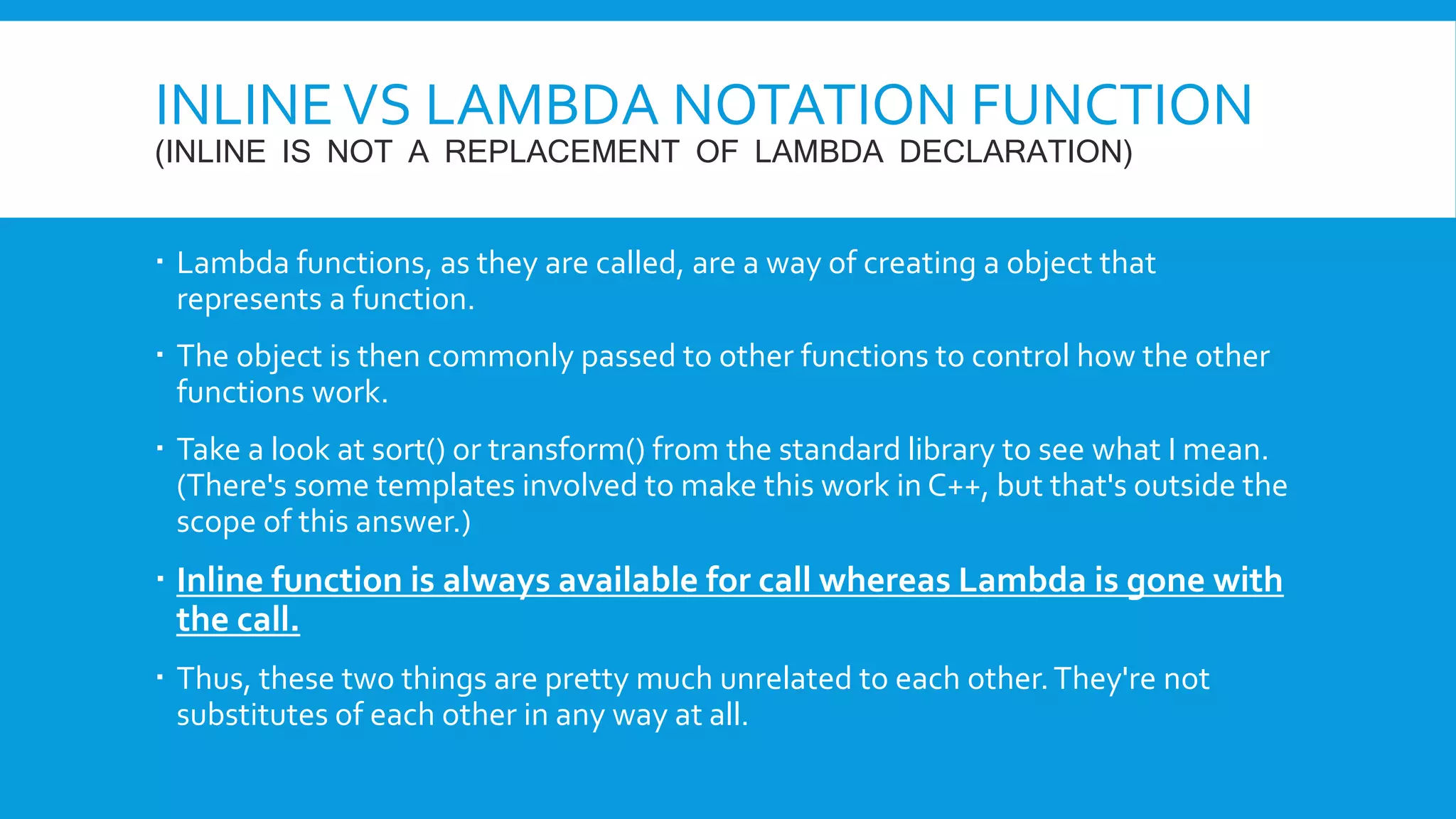 INLINE VS LAMBDA NOTATION FUNCTION
(INLINE IS NOT A REPLACEMENT OF LAMBDA DECLARATION)

▪ Lambda functions, as they are called, are a way of creating a object that represents a function.

▪ The object is then commonly passed to other functions to control how the other functions work.

▪ Take a look at sort() or transform() from the standard library to see what I mean. (There's some templates involved to make this work in C++, but that's outside the scope of this answer.)

▪ Inline function is always available for call whereas Lambda is gone with the call.

▪ Thus, these two things are pretty much unrelated to each other. They're not substitutes of each other in any way at all.